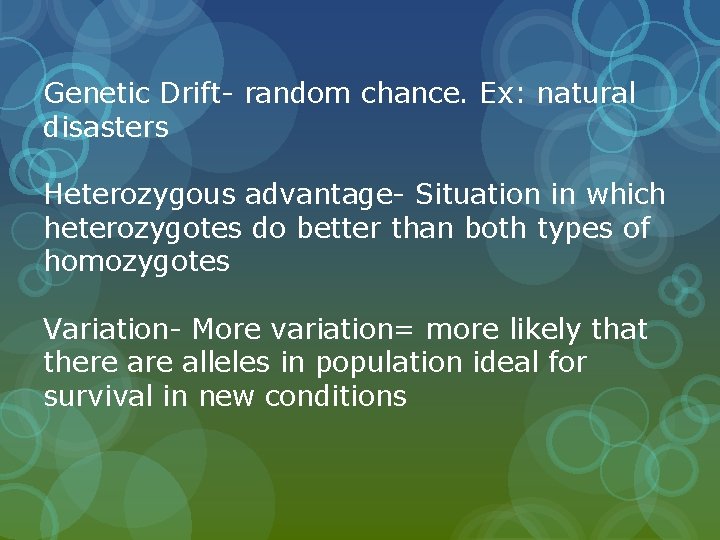 Genetic Drift- random chance. Ex: natural disasters

Heterozygous advantage- Situation in which heterozygotes do better than both types of homozygotes

Variation- More variation= more likely that there are alleles in population ideal for survival in new conditions